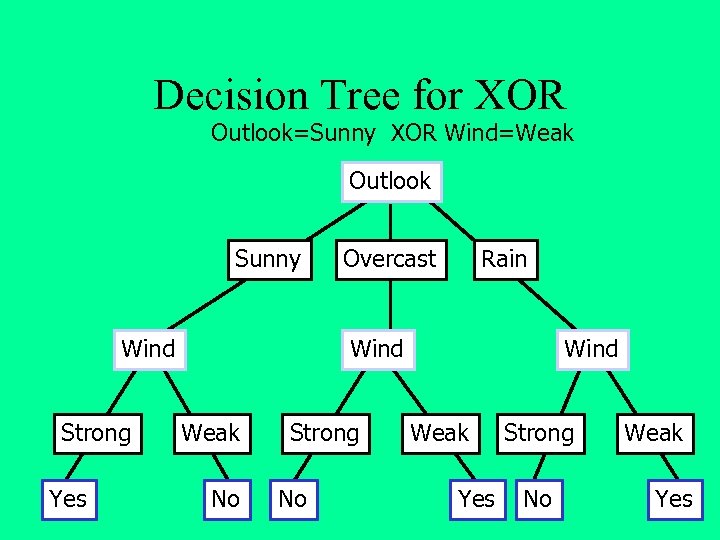 Decision Tree for XOR

Outlook=Sunny XOR Wind=Weak

Outlook

Sunny
Overcast
Rain

Wind
Wind
Wind

Strong
Weak
Strong
Weak
Strong
Weak

Yes
No
No
Yes
No
Yes